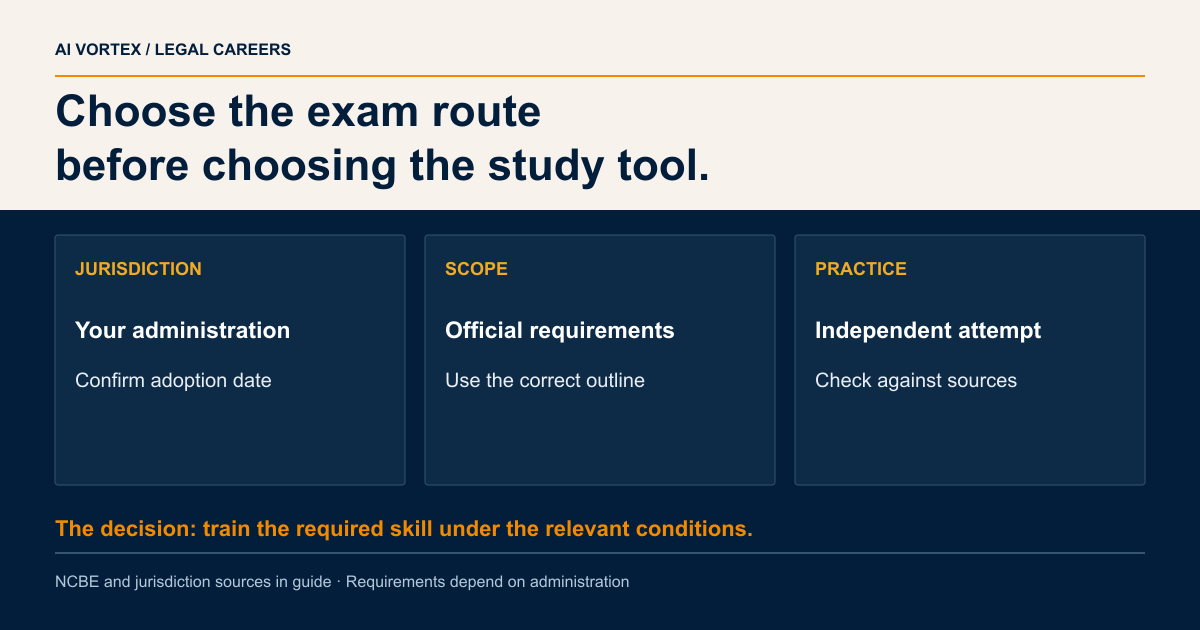 AI VORTEX / LEGAL CAREERS

Choose the exam route
before choosing the study tool.

JURISDICTION

Your administration

Confirm adoption date

SCOPE

Official requirements

Use the correct outline

PRACTICE

Independent attempt

Check against sources

The decision: train the required skill under the relevant conditions.

NCBE and jurisdiction sources in guide · Requirements depend on administration